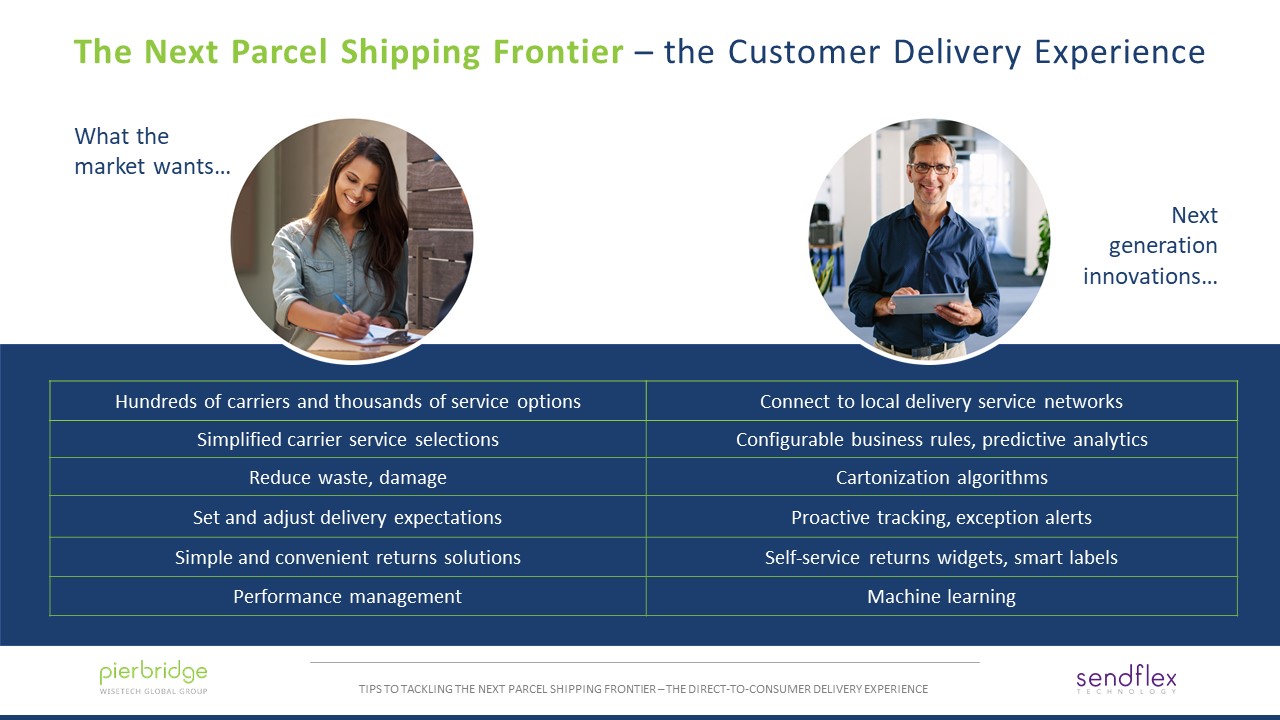 The Next Parcel Shipping Frontier – the Customer Delivery Experience

What the market wants…

Next generation innovations…

| Hundreds of carriers and thousands of service options | Connect to local delivery service networks |
|---|---|
| Simplified carrier service selections | Configurable business rules, predictive analytics |
| Reduce waste, damage | Cartonization algorithms |
| Set and adjust delivery expectations | Proactive tracking, exception alerts |
| Simple and convenient returns solutions | Self-service returns widgets, smart labels |
| Performance management | Machine learning |

pierbridge
WISETECH GLOBAL GROUP

TIPS TO TACKLING THE NEXT PARCEL SHIPPING FRONTIER – THE DIRECT-TO-CONSUMER DELIVERY EXPERIENCE

sendflex
TECHNOLOGY